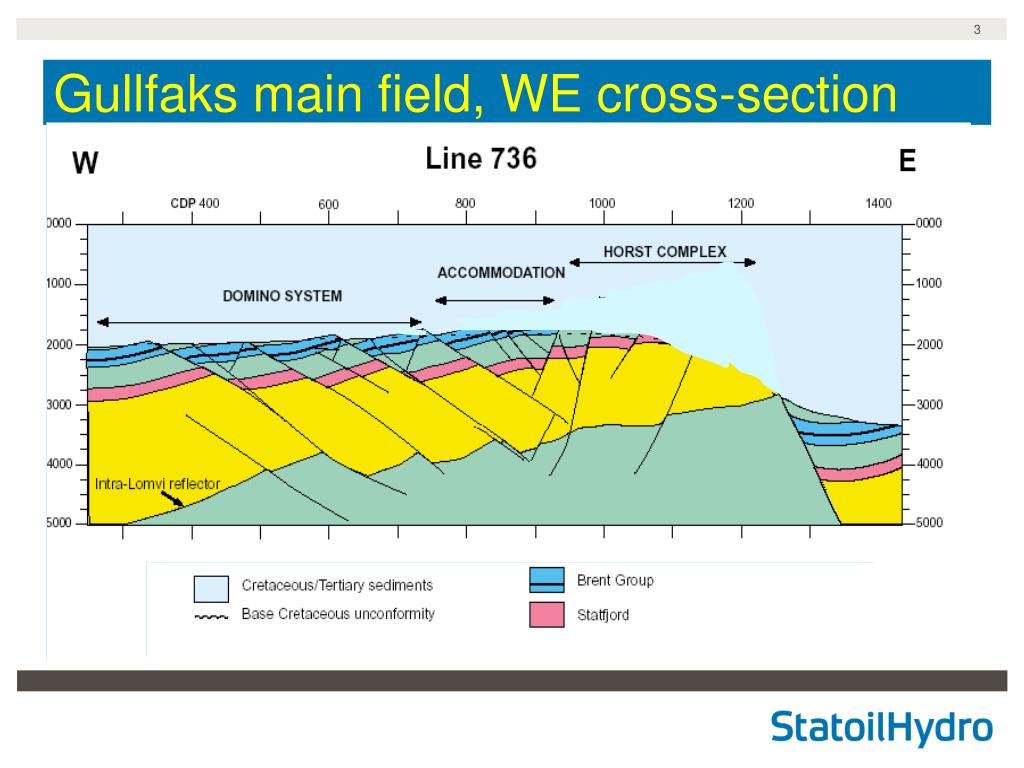 3

Gullfaks main field, WE cross-section

W

Line 736

E

CDP 400
600
800
1000
1200
1400

0000
1000
2000
3000
4000
5000

0000
1000
2000
3000
4000
5000

HORST COMPLEX
ACCOMMODATION
DOMINO SYSTEM

Intra-Lomvi reflector

Cretaceous/Tertiary sediments
Base Cretaceous unconformity
Brent Group
Statfjord

StatoilHydro